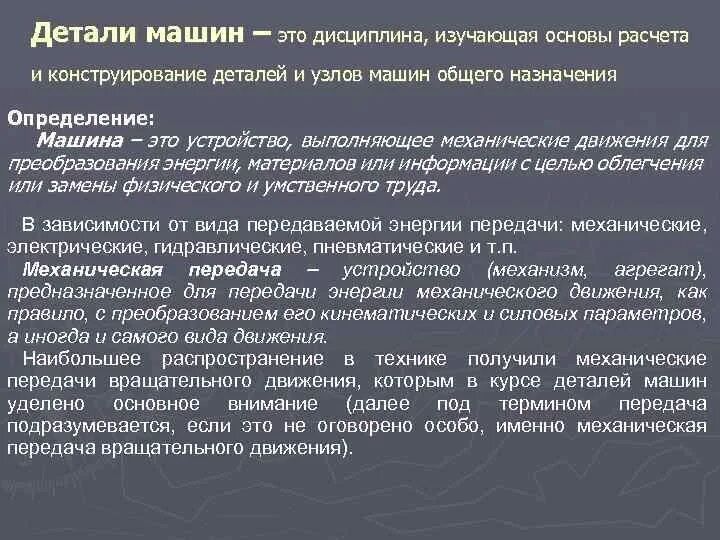 Детали машин – это дисциплина, изучающая основы расчета и конструирование деталей и узлов машин общего назначения

Определение:
Машина – это устройство, выполняющее механические движения для преобразования энергии, материалов или информации с целью облегчения или замены физического и умственного труда.

В зависимости от вида передаваемой энергии передачи: механические, электрические, гидравлические, пневматические и т.п.

Механическая передача – устройство (механизм, агрегат), предназначенное для передачи энергии механического движения, как правило, с преобразованием его кинематических и силовых параметров, а иногда и самого вида движения.

Наибольшее распространение в технике получили механические передачи вращательного движения, которым в курсе деталей машин уделено основное внимание (далее под термином передача подразумевается, если это не оговорено особо, именно механическая передача вращательного движения).